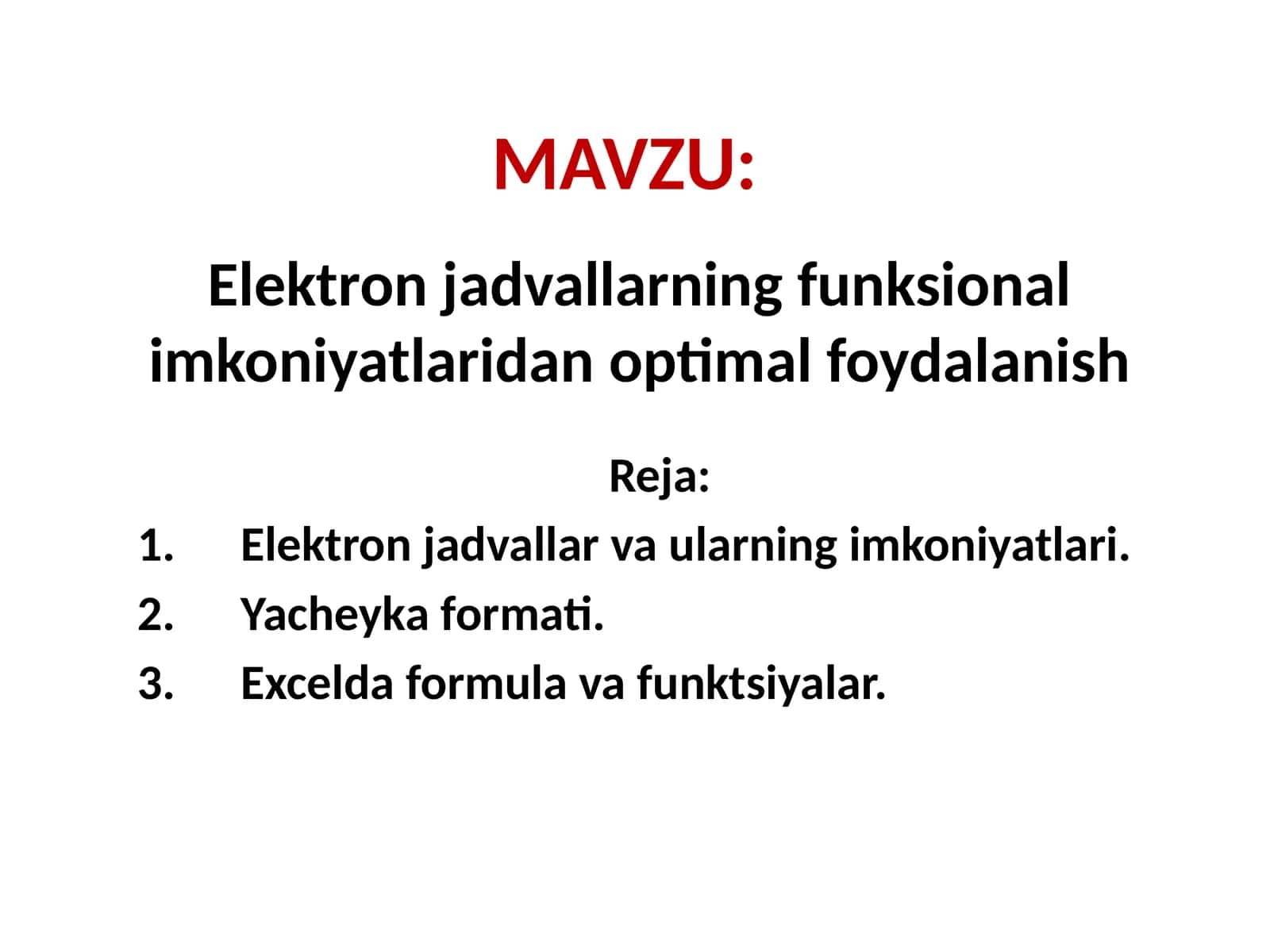 MAVZU:

Elektron jadvallarning funksional imkoniyatlaridan optimal foydalanish

Reja:

1. Elektron jadvallar va ularning imkoniyatlari.
2. Yacheyka formati.
3. Excelda formula va funktsiyalar.